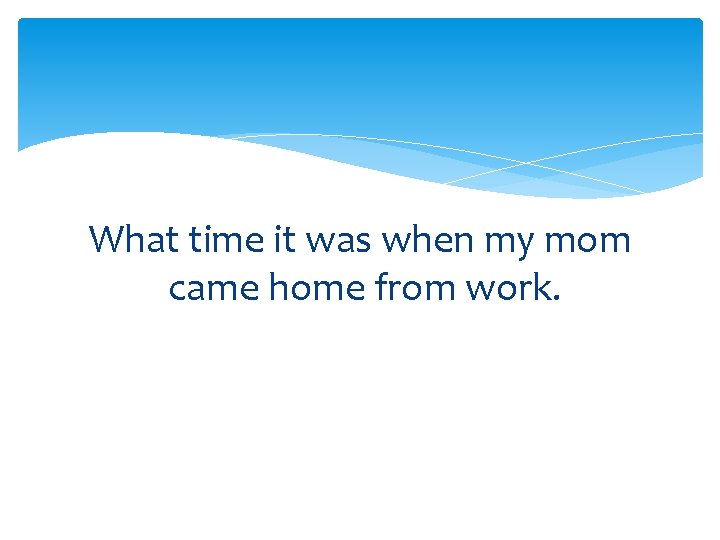 What time it was when my mom came home from work.